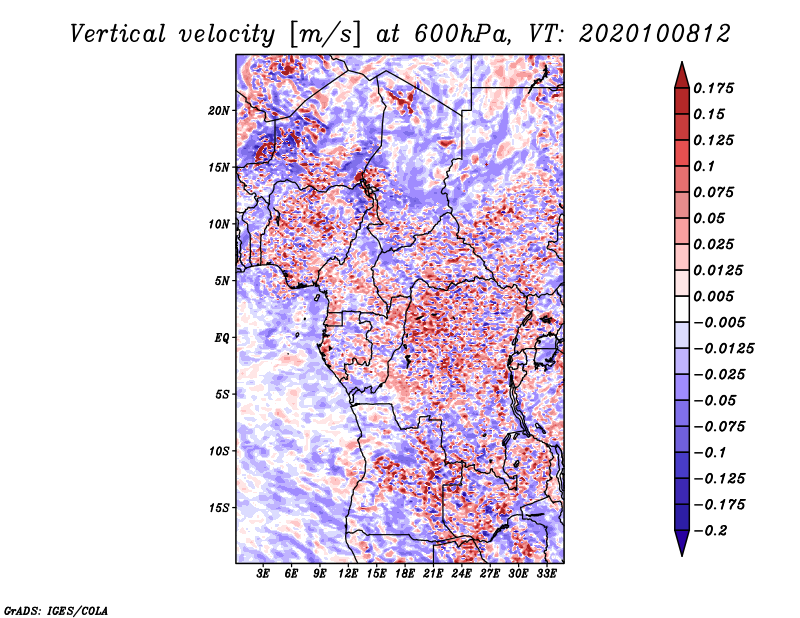 Vertical velocity [m/s] at 600hPa, VT: 2020100812

20N
15N
10N
5N
EQ
5S
10S
15S

3E 6E 9E 12E 15E 18E 21E 24E 27E 30E 33E

0.175
0.15
0.125
0.1
0.075
0.05
0.025
0.0125
0.005
−0.005
−0.0125
−0.025
−0.05
−0.075
−0.1
−0.125
−0.175
−0.2

GrADS: IGES/COLA